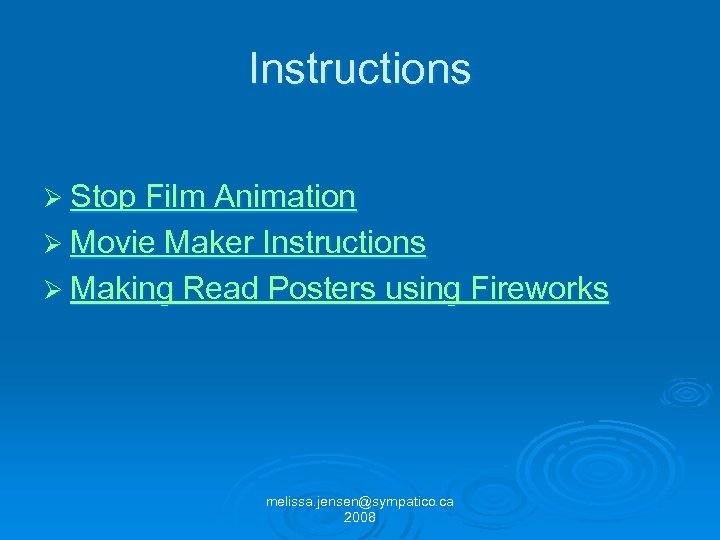 Instructions

➢ Stop Film Animation
➢ Movie Maker Instructions
➢ Making Read Posters using Fireworks

melissa.jensen@sympatico.ca
2008